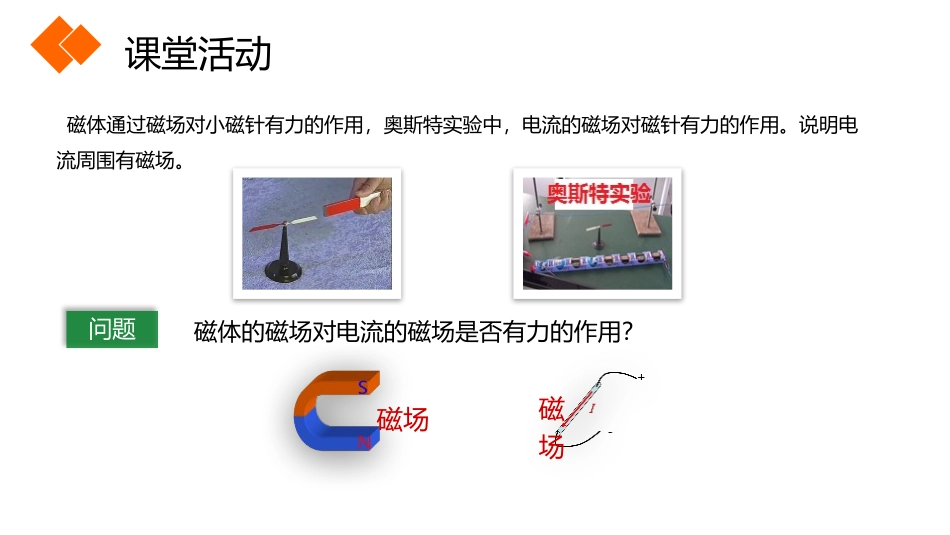 课堂活动

磁体通过磁场对小磁针有力的作用，奥斯特实验中，电流的磁场对磁针有力的作用。说明电流周围有磁场。

奥斯特实验

问题 磁体的磁场对电流的磁场是否有力的作用?

S
N
磁场

磁场
I
+
-